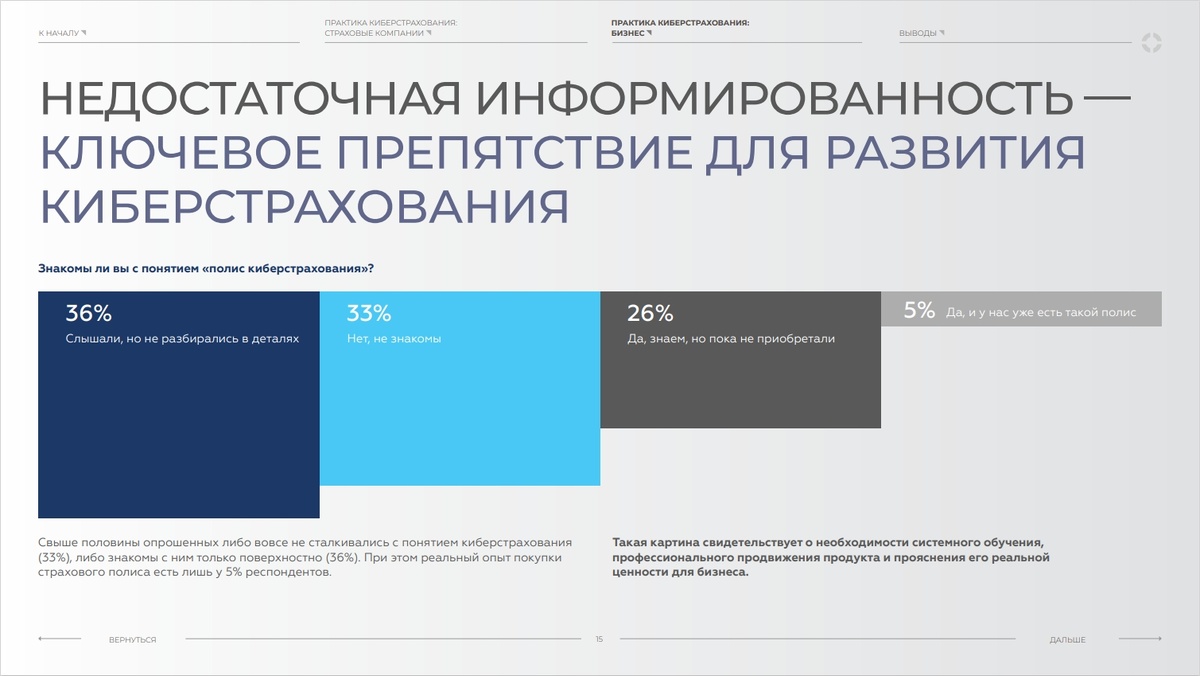 К НАЧАЛУ

ПРАКТИКА КИБЕРСТРАХОВАНИЯ: СТРАХОВЫЕ КОМПАНИИ

ПРАКТИКА КИБЕРСТРАХОВАНИЯ: БИЗНЕС

ВЫВОДЫ

НЕДОСТАТОЧНАЯ ИНФОРМИРОВАННОСТЬ — КЛЮЧЕВОЕ ПРЕПЯТСТВИЕ ДЛЯ РАЗВИТИЯ КИБЕРСТРАХОВАНИЯ

Знакомы ли вы с понятием «полис киберстрахования»?

36%
Слышали, но не разбирались в деталях

33%
Нет, не знакомы

26%
Да, знаем, но пока не приобретали

5% Да, и у нас уже есть такой полис

Свыше половины опрошенных либо вовсе не сталкивались с понятием киберстрахования (33%), либо знакомы с ним только поверхностно (36%). При этом реальный опыт покупки страхового полиса есть лишь у 5% респондентов.

Такая картина свидетельствует о необходимости системного обучения, профессионального продвижения продукта и прояснения его реальной ценности для бизнеса.

ВЕРНУТЬСЯ

15

ДАЛЬШЕ